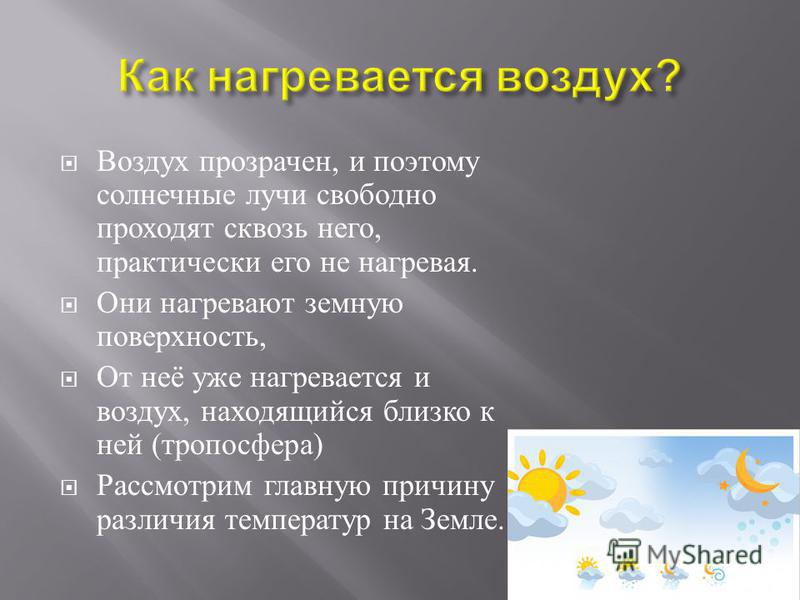 Как нагревается воздух?

Воздух прозрачен, и поэтому солнечные лучи свободно проходят сквозь него, практически его не нагревая.

Они нагревают земную поверхность,

От неё уже нагревается и воздух, находящийся близко к ней (тропосфера)

Рассмотрим главную причину различия температур на Земле.

MyShared